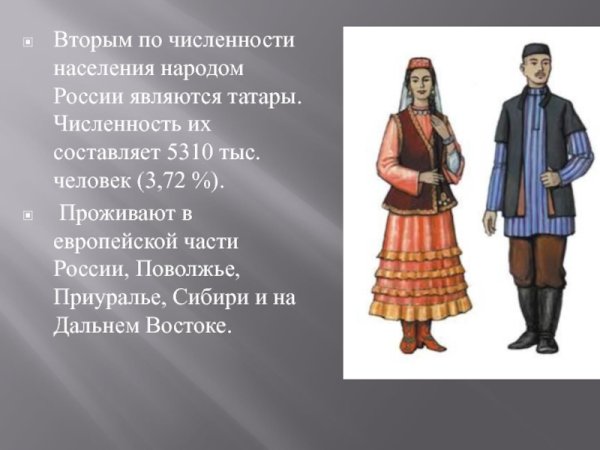 Вторым по численности населения народом России являются татары. Численность их составляет 5310 тыс. человек (3,72 %).

Проживают в европейской части России, Поволжье, Приуралье, Сибири и на Дальнем Востоке.